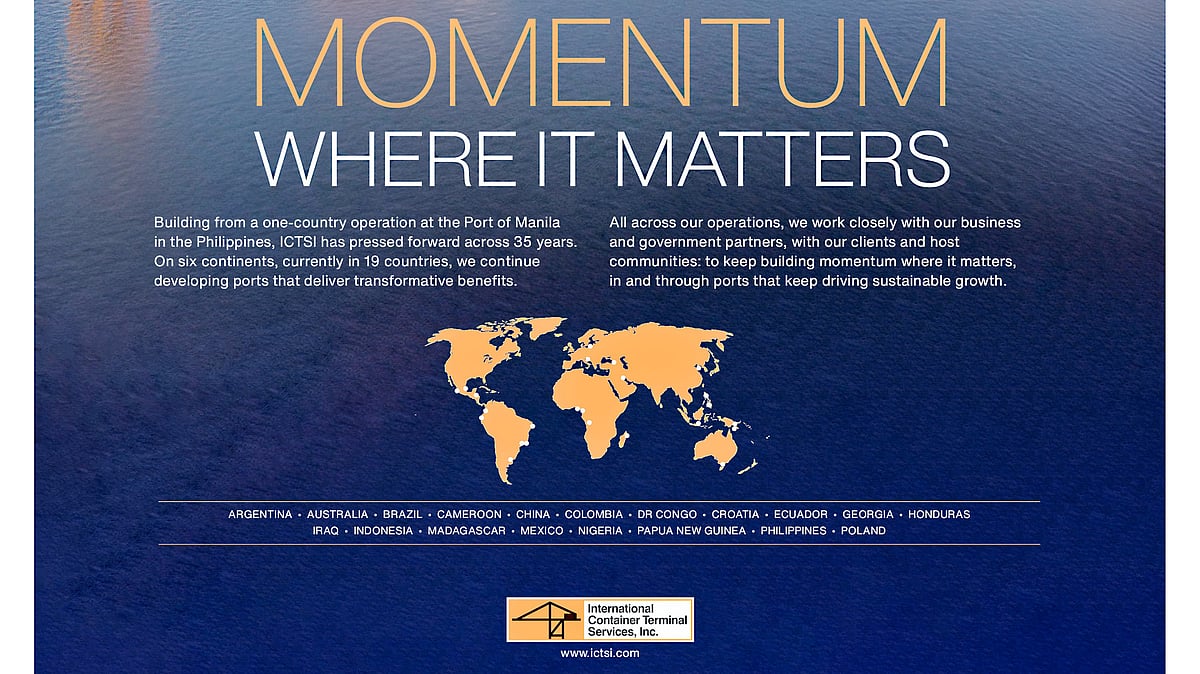 MOMENTUM
WHERE IT MATTERS

Building from a one-country operation at the Port of Manila in the Philippines, ICTSI has pressed forward across 35 years. On six continents, currently in 19 countries, we continue developing ports that deliver transformative benefits.

All across our operations, we work closely with our business and government partners, with our clients and host communities: to keep building momentum where it matters, in and through ports that keep driving sustainable growth.

ARGENTINA • AUSTRALIA • BRAZIL • CAMEROON • CHINA • COLOMBIA • DR CONGO • CROATIA • ECUADOR • GEORGIA • HONDURAS
IRAQ • INDONESIA • MADAGASCAR • MEXICO • NIGERIA • PAPUA NEW GUINEA • PHILIPPINES • POLAND

International Container Terminal Services, Inc.

www.ictsi.com